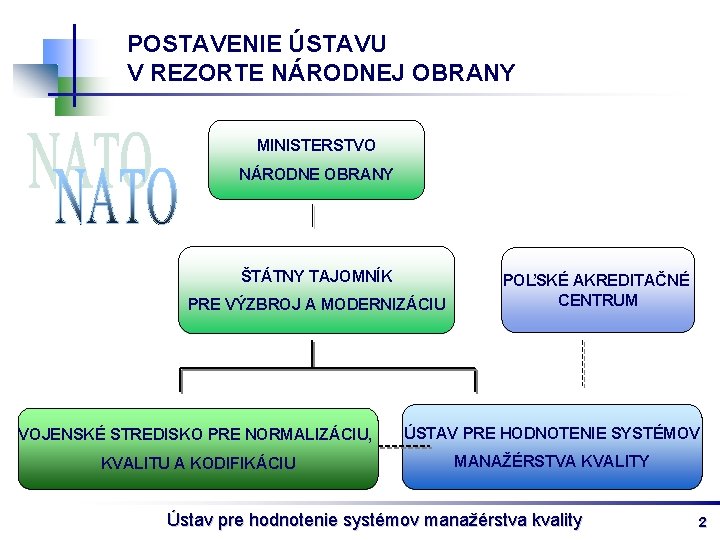 POSTAVENIE ÚSTAVU
V REZORTE NÁRODNEJ OBRANY

NATO
NATO

MINISTERSTVO
NÁRODNE OBRANY

ŠTÁTNY TAJOMNÍK
PRE VÝZBROJ A MODERNIZÁCIU

POĽSKÉ AKREDITAČNÉ CENTRUM

VOJENSKÉ STREDISKO PRE NORMALIZÁCIU, KVALITU A KODIFIKÁCIU

ÚSTAV PRE HODNOTENIE SYSTÉMOV MANAŽÉRSTVA KVALITY

Ústav pre hodnotenie systémov manažérstva kvality

2